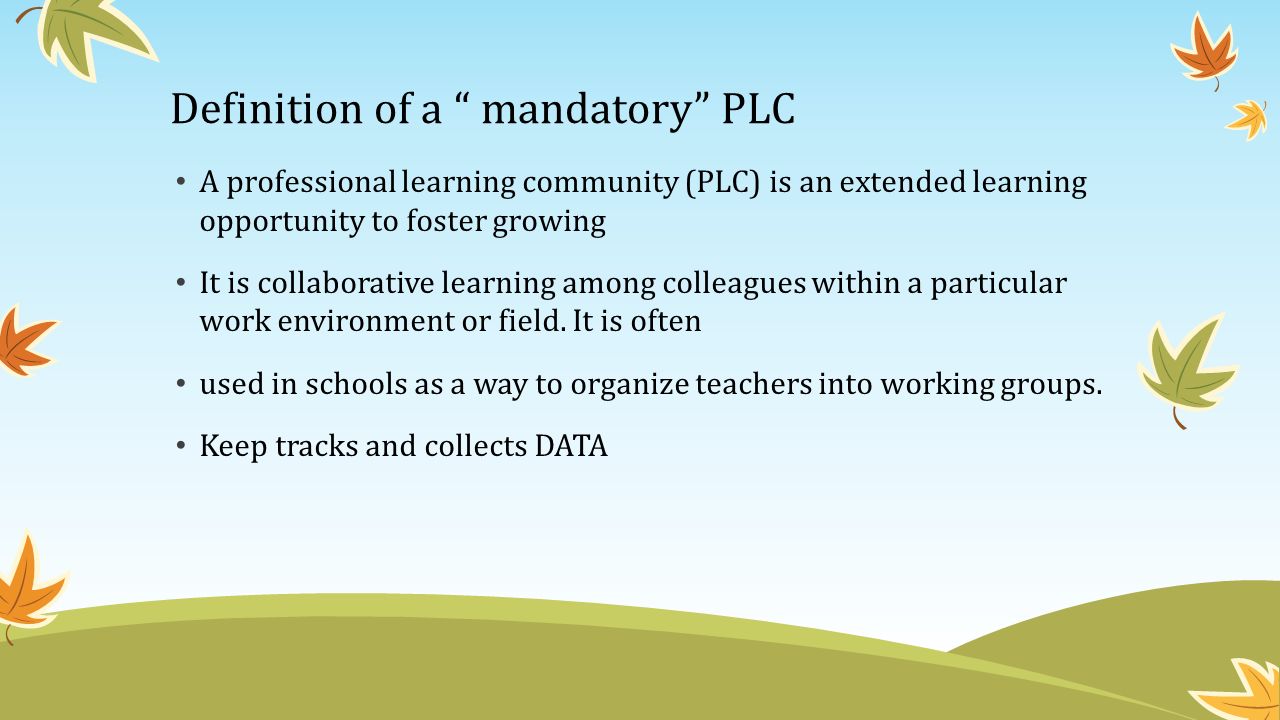 Definition of a “ mandatory” PLC

• A professional learning community (PLC) is an extended learning opportunity to foster growing

• It is collaborative learning among colleagues within a particular work environment or field. It is often

• used in schools as a way to organize teachers into working groups.

• Keep tracks and collects DATA